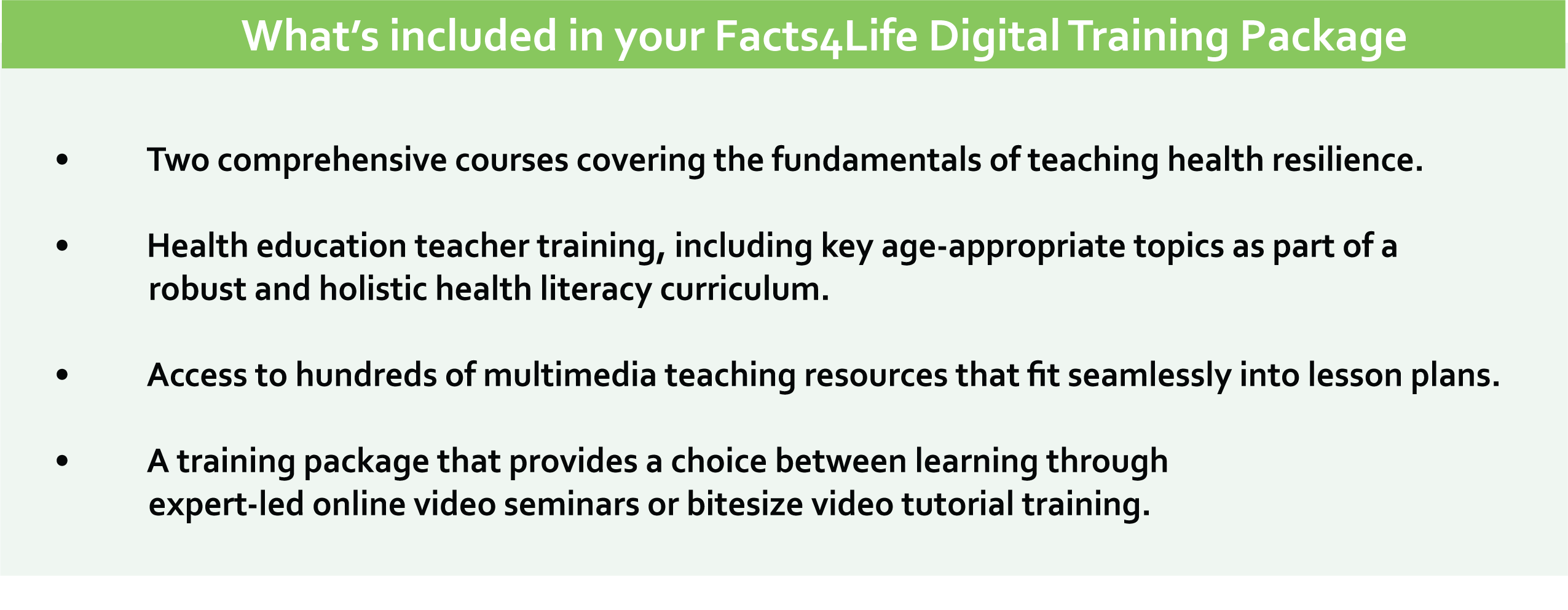 What’s included in your Facts4Life Digital Training Package

• Two comprehensive courses covering the fundamentals of teaching health resilience.

• Health education teacher training, including key age-appropriate topics as part of a robust and holistic health literacy curriculum.

• Access to hundreds of multimedia teaching resources that fit seamlessly into lesson plans.

• A training package that provides a choice between learning through expert-led online video seminars or bitesize video tutorial training.